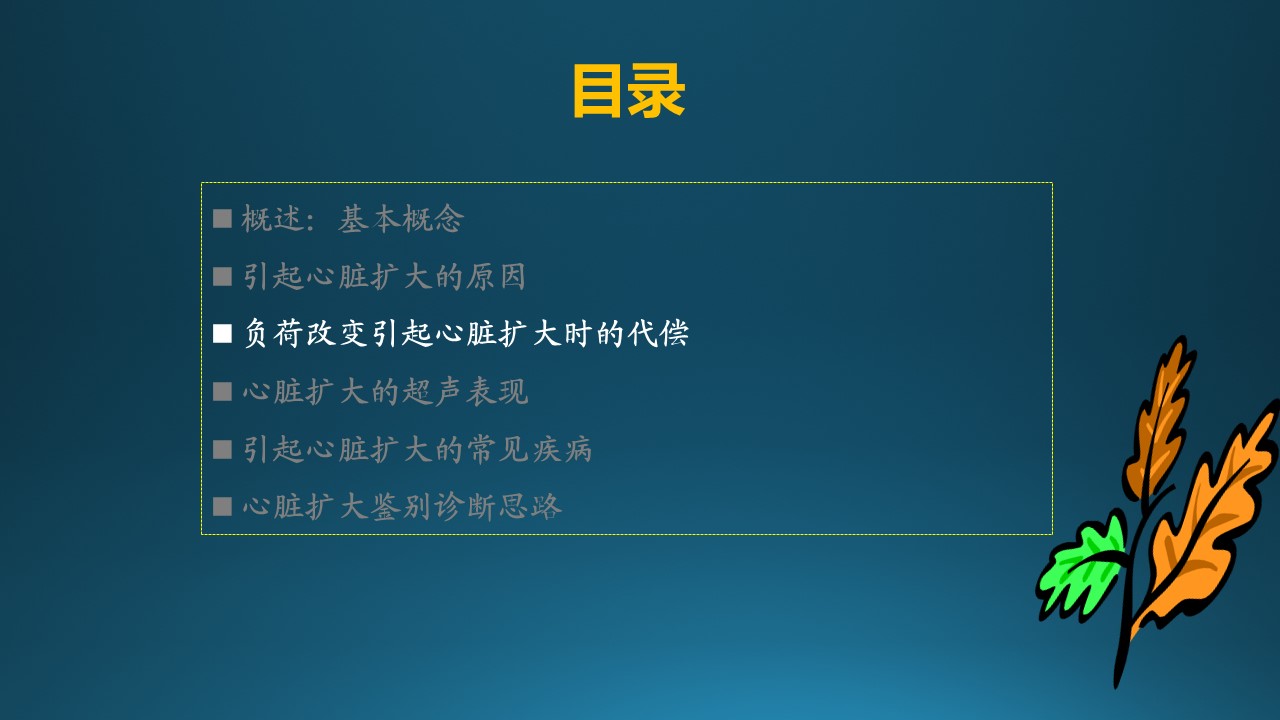 目录

■ 概述：基本概念

■ 引起心脏扩大的原因

■ 负荷改变引起心脏扩大时的代偿

■ 心脏扩大的超声表现

■ 引起心脏扩大的常见疾病

■ 心脏扩大鉴别诊断思路